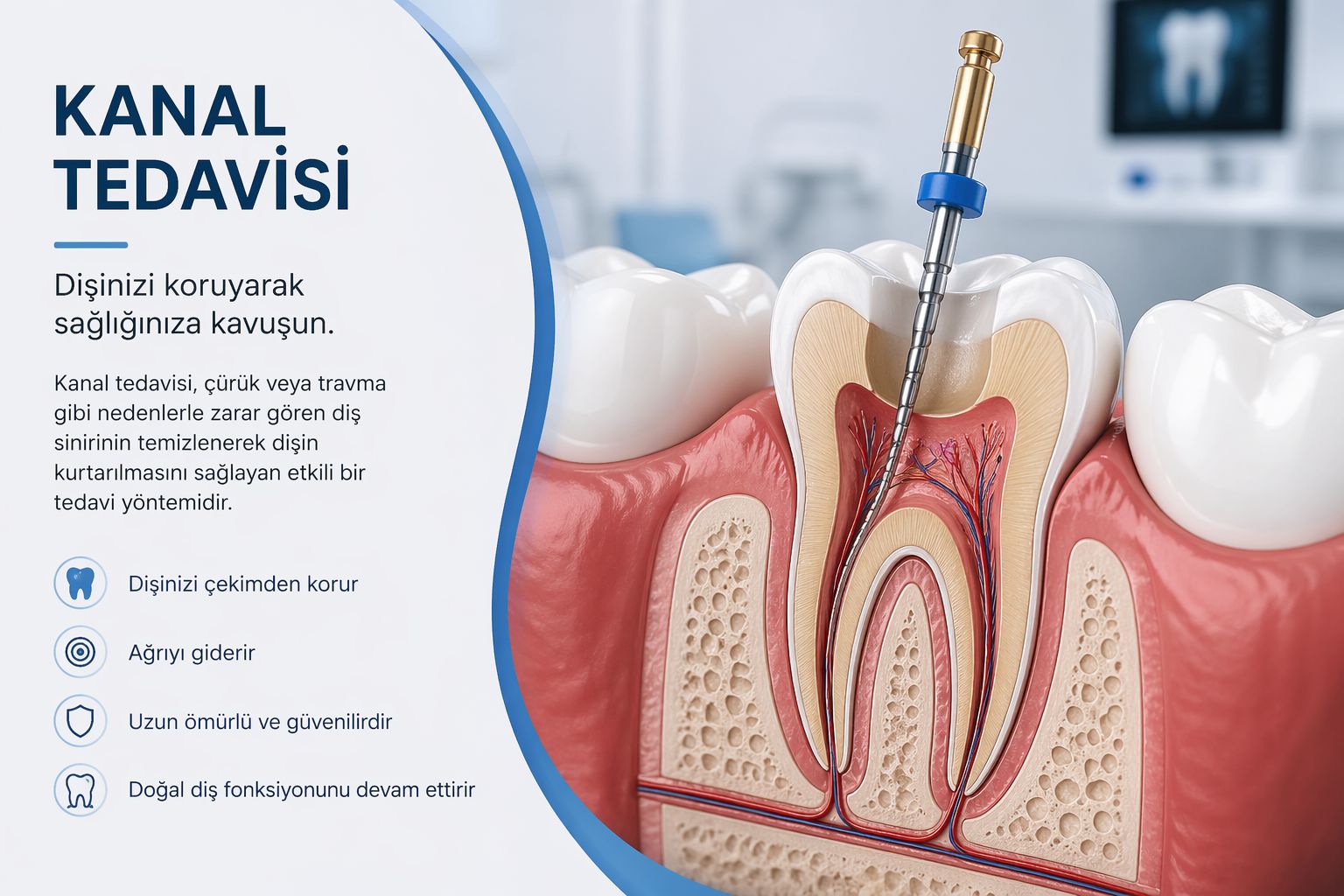 KANAL TEDAVİSİ

Dişinizi koruyarak sağlığınıza kavuşun.

Kanal tedavisi, çürük veya travma gibi nedenlerle zarar gören diş sinirinin temizlenerek dişin kurtarılmasını sağlayan etkili bir tedavi yöntemidir.

Dişinizi çekimden korur

Ağrıyı giderir

Uzun ömürlü ve güvenilirdir

Doğal diş fonksiyonunu devam ettirir